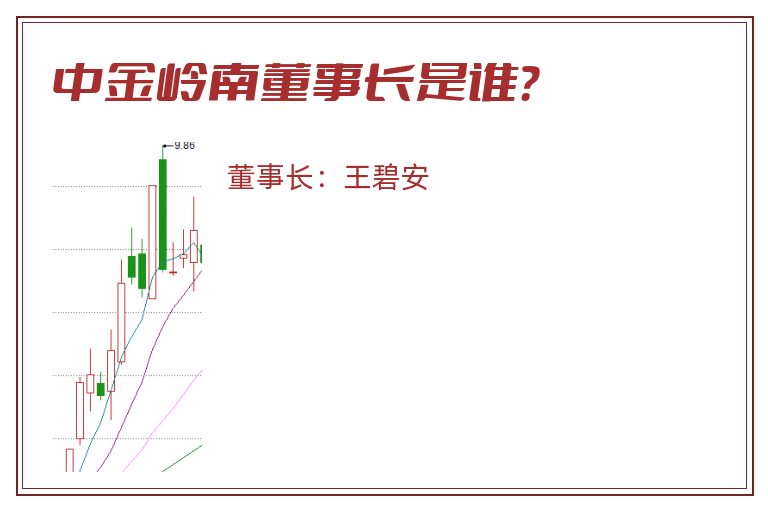 中金岭南董事长是谁?

9.86

董事长：王碧安